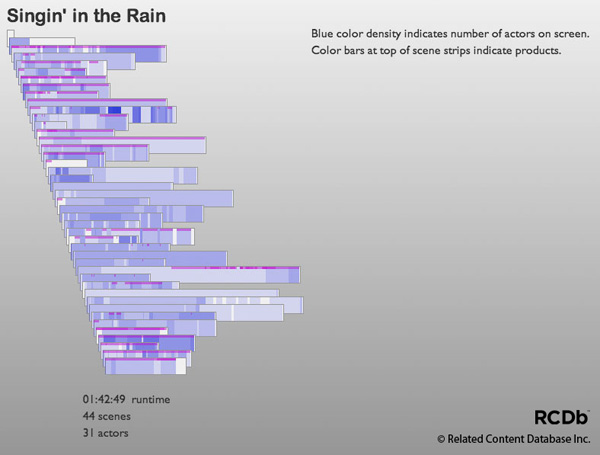 Singin' in the Rain

Blue color density indicates number of actors on screen.
Color bars at top of scene strips indicate products.

01:42:49 runtime
44 scenes
31 actors

RCDb™
© Related Content Database Inc.